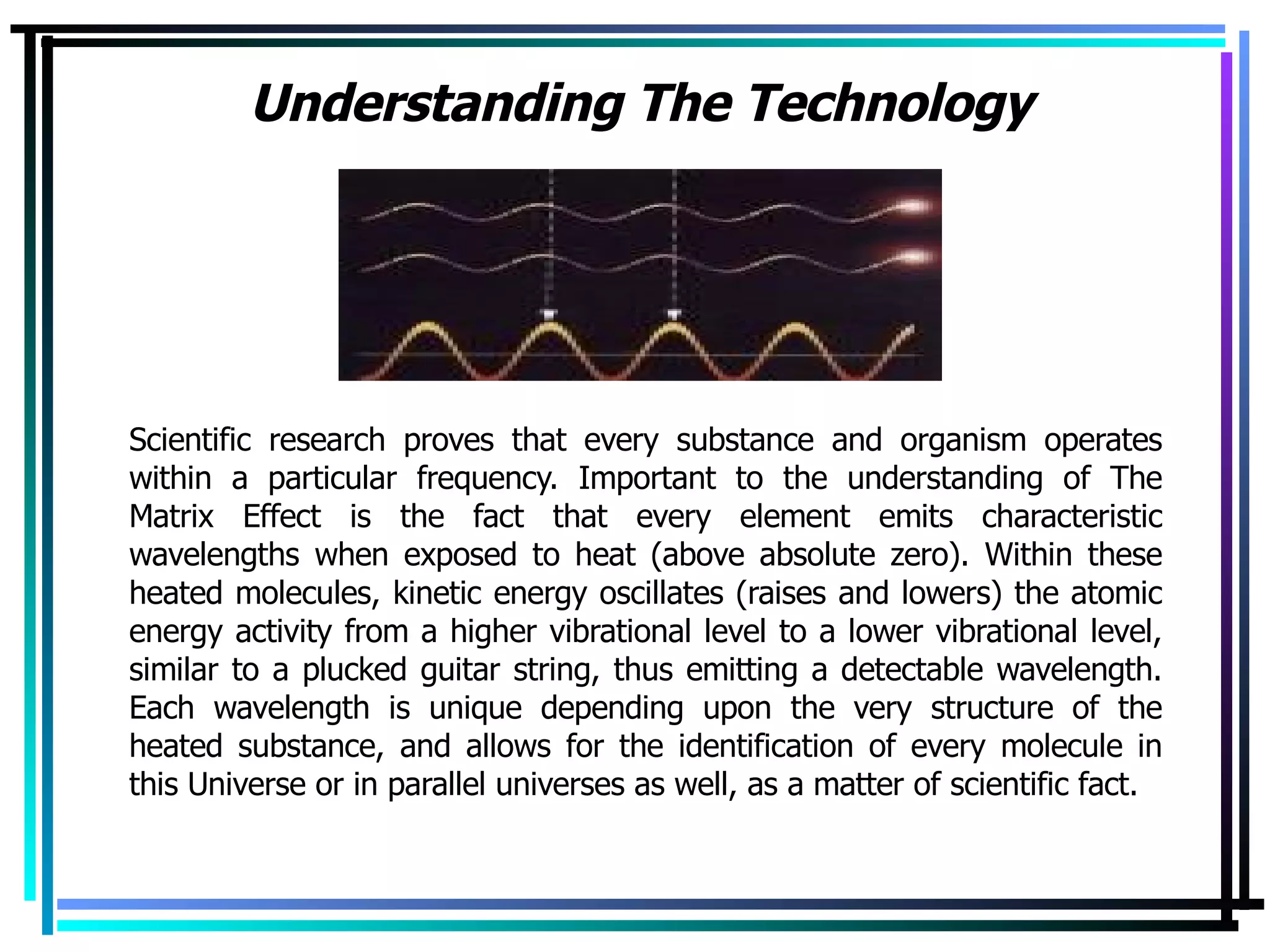 Understanding The Technology

Scientific research proves that every substance and organism operates within a particular frequency. Important to the understanding of The Matrix Effect is the fact that every element emits characteristic wavelengths when exposed to heat (above absolute zero). Within these heated molecules, kinetic energy oscillates (raises and lowers) the atomic energy activity from a higher vibrational level to a lower vibrational level, similar to a plucked guitar string, thus emitting a detectable wavelength. Each wavelength is unique depending upon the very structure of the heated substance, and allows for the identification of every molecule in this Universe or in parallel universes as well, as a matter of scientific fact.